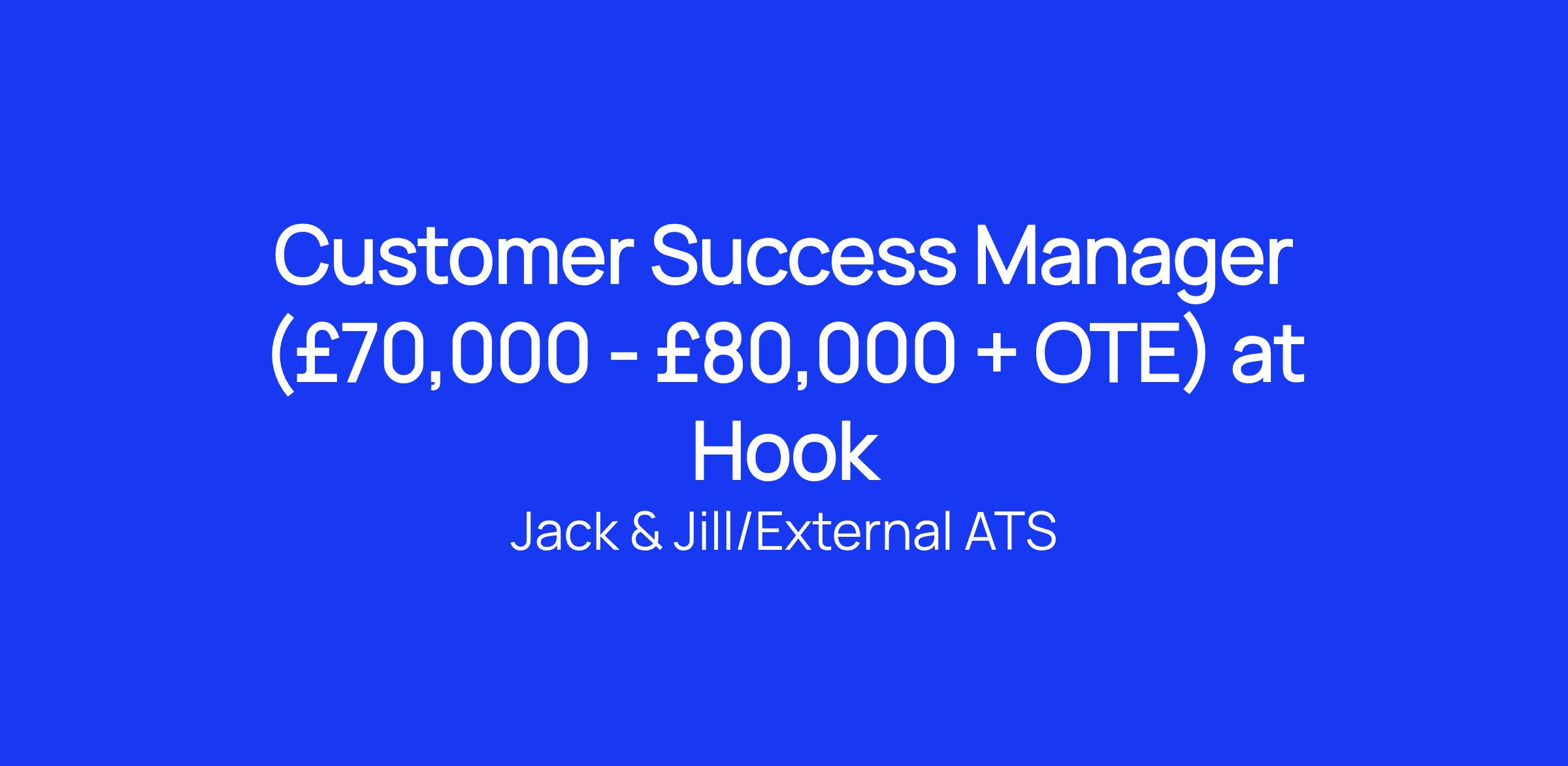 Customer Success Manager (£70,000 - £80,000 + OTE) at Hook

Jack & Jill/External ATS